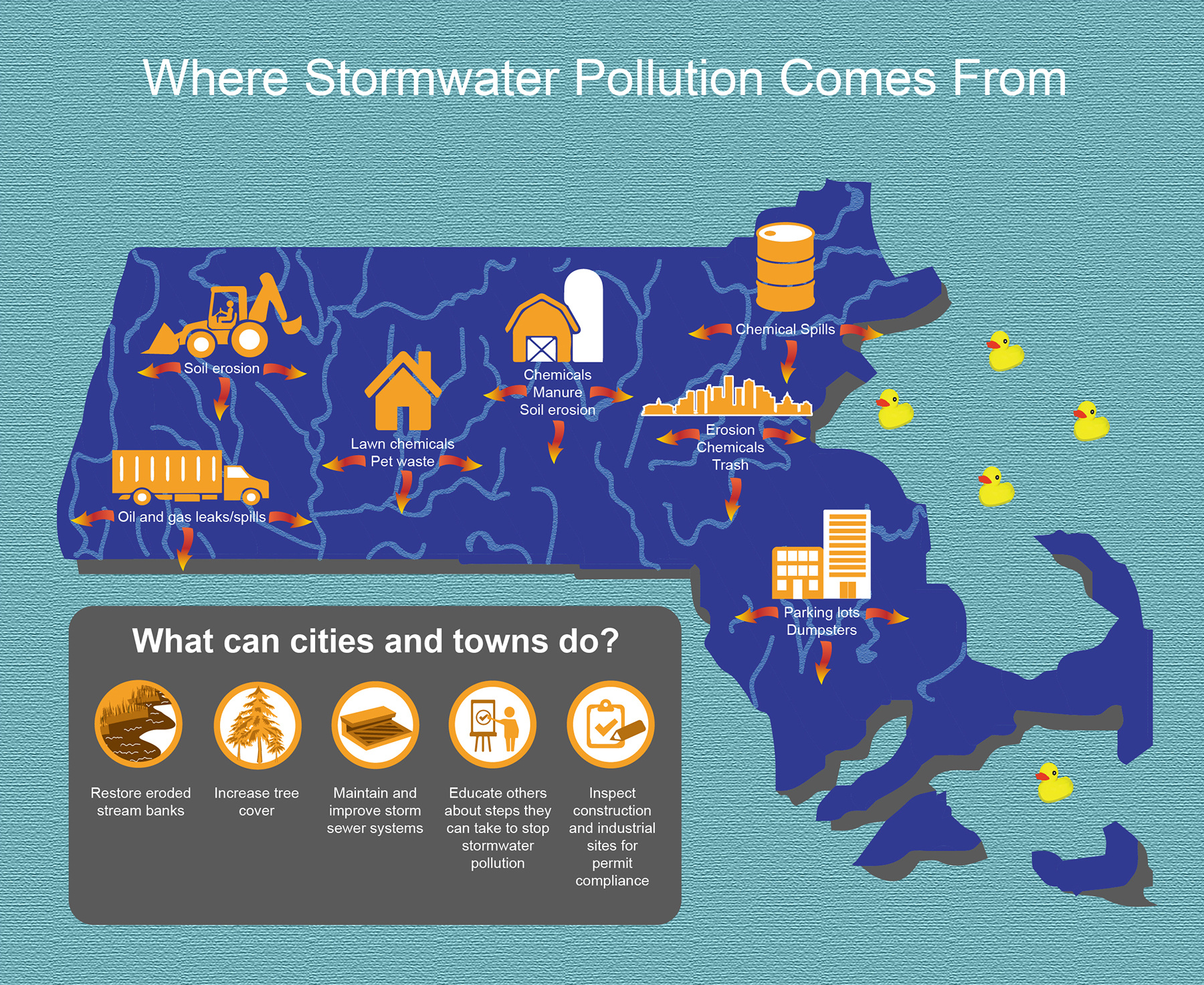 Where Stormwater Pollution Comes From

Soil erosion

Oil and gas leaks/spills

Lawn chemicals
Pet waste

Chemicals
Manure
Soil erosion

Chemical Spills

Erosion
Chemicals
Trash

Parking lots
Dumpsters

What can cities and towns do?

Restore eroded stream banks

Increase tree cover

Maintain and improve storm sewer systems

Educate others about steps they can take to stop stormwater pollution

Inspect construction and industrial sites for permit compliance